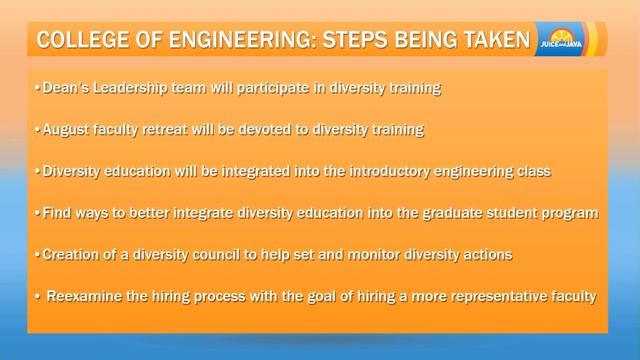 COLLEGE OF ENGINEERING: STEPS BEING TAKEN

JUICE and JAVA

•Dean's Leadership team will participate in diversity training

•August faculty retreat will be devoted to diversity training

•Diversity education will be integrated into the introductory engineering class

•Find ways to better integrate diversity education into the graduate student program

•Creation of a diversity council to help set and monitor diversity actions

• Reexamine the hiring process with the goal of hiring a more representative faculty